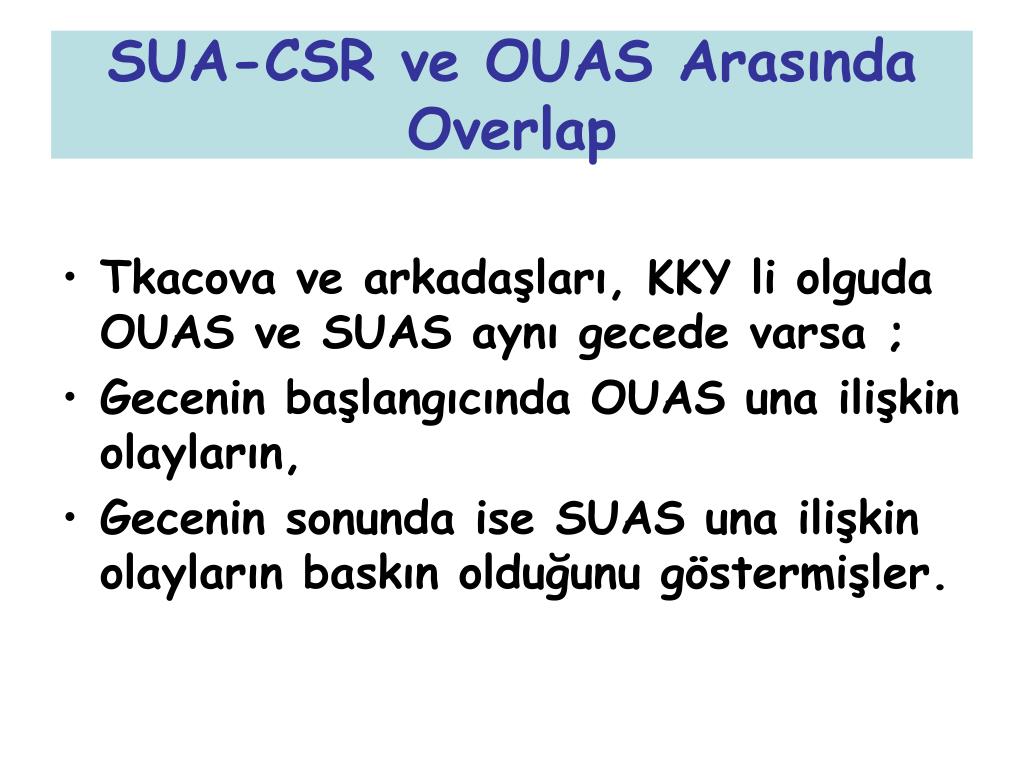 SUA-CSR ve OUAS Arasında Overlap

• Tkacova ve arkadaşları, KKY li olguda OUAS ve SUAS aynı gecede varsa ;
• Gecenin başlangıcında OUAS una ilişkin olayların,
• Gecenin sonunda ise SUAS una ilişkin olayların baskın olduğunu göstermişler.